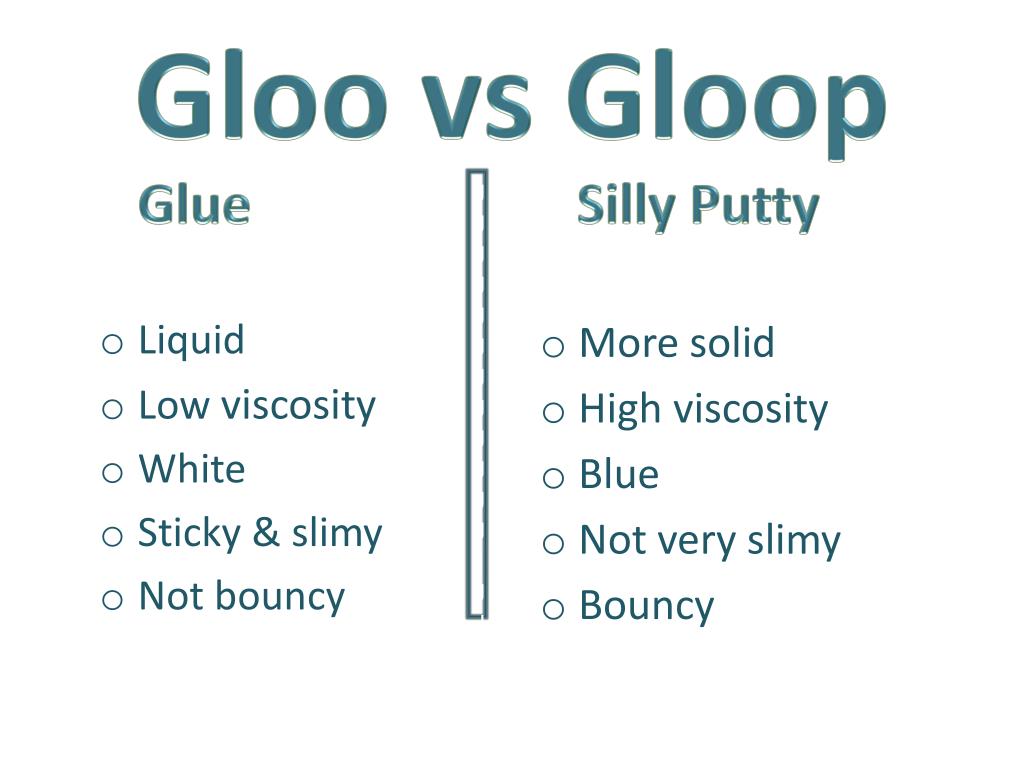 Gloo vs Gloop

Glue

o Liquid
o Low viscosity
o White
o Sticky & slimy
o Not bouncy

Silly Putty

o More solid
o High viscosity
o Blue
o Not very slimy
o Bouncy